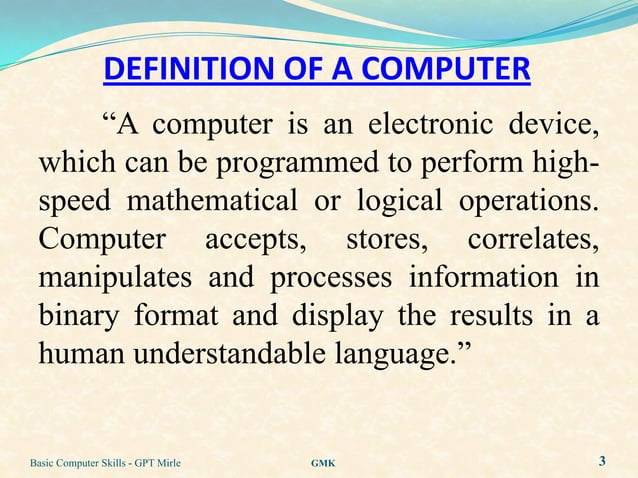 DEFINITION OF A COMPUTER

“A computer is an electronic device, which can be programmed to perform high-speed mathematical or logical operations. Computer accepts, stores, correlates, manipulates and processes information in binary format and display the results in a human understandable language.”

Basic Computer Skills - GPT Mirle GMK 3